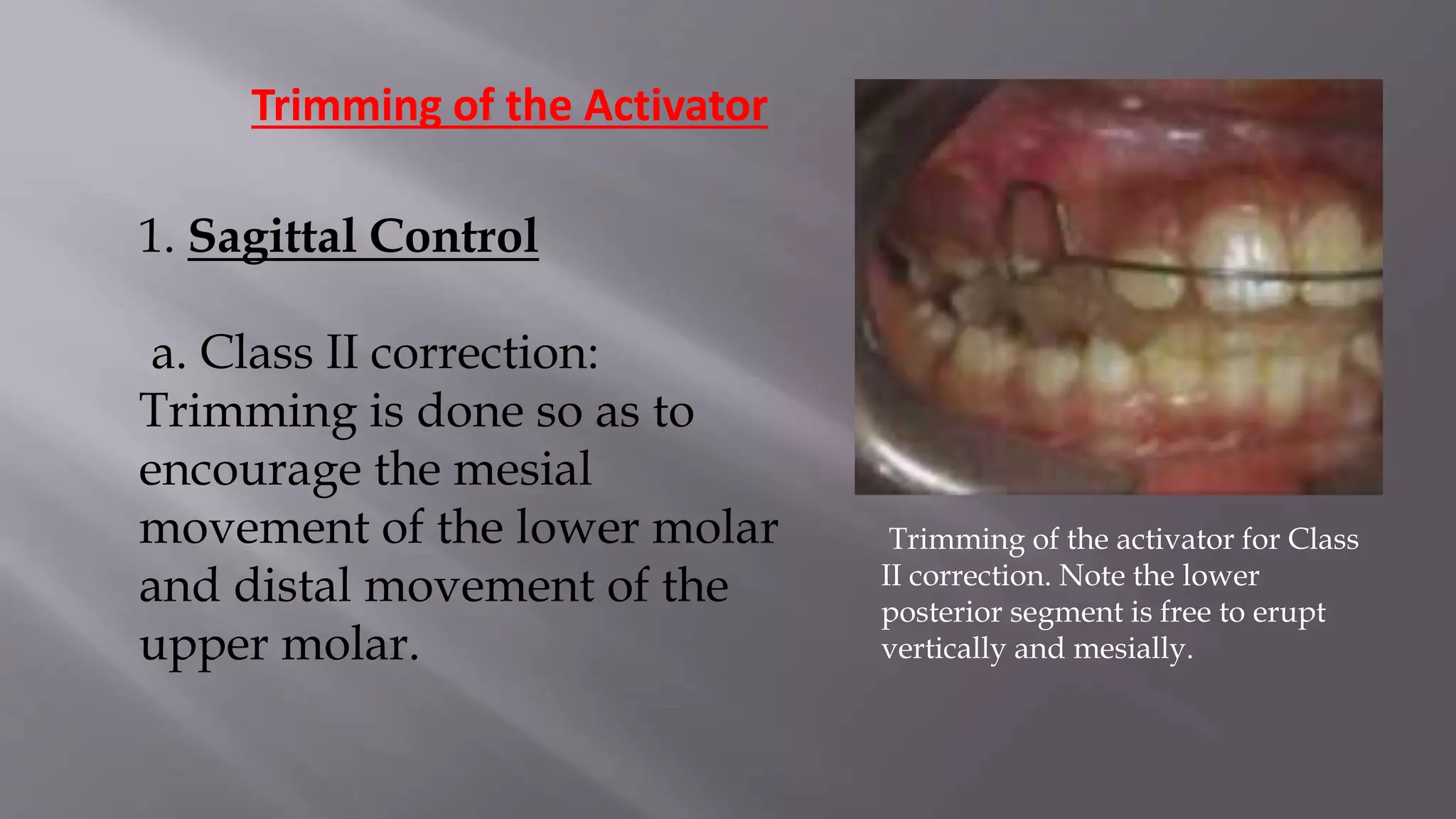 Trimming of the Activator

1. Sagittal Control

a. Class II correction: Trimming is done so as to encourage the mesial movement of the lower molar and distal movement of the upper molar.

Trimming of the activator for Class II correction. Note the lower posterior segment is free to erupt vertically and mesially.